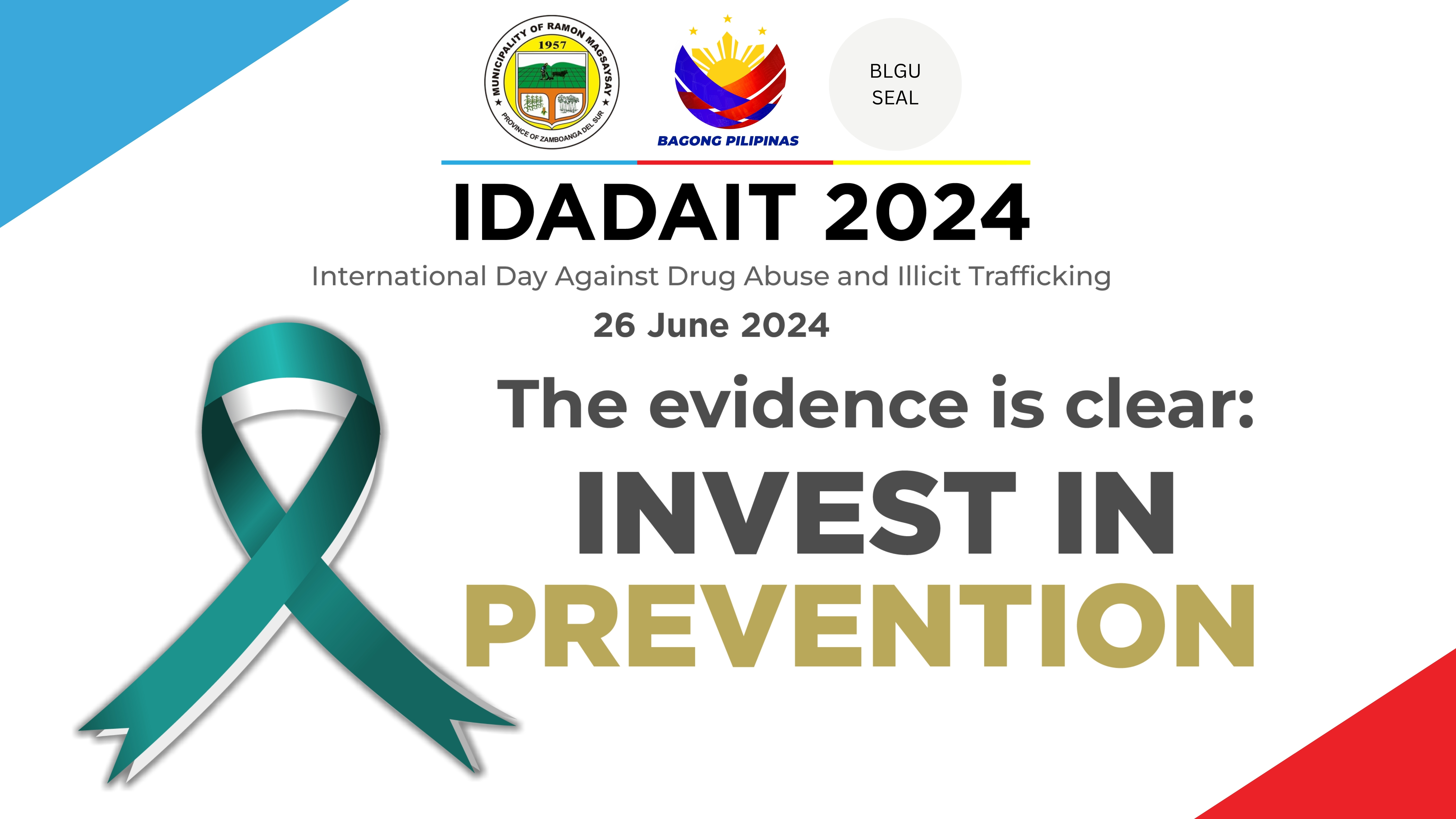 MUNICIPALITY OF RAMON MAGSAYSAY
1957
PROVINCE OF ZAMBOANGA DEL SUR

BAGONG PILIPINAS

BLGU SEAL

IDADAIT 2024

International Day Against Drug Abuse and Illicit Trafficking

26 June 2024

The evidence is clear:

INVEST IN PREVENTION